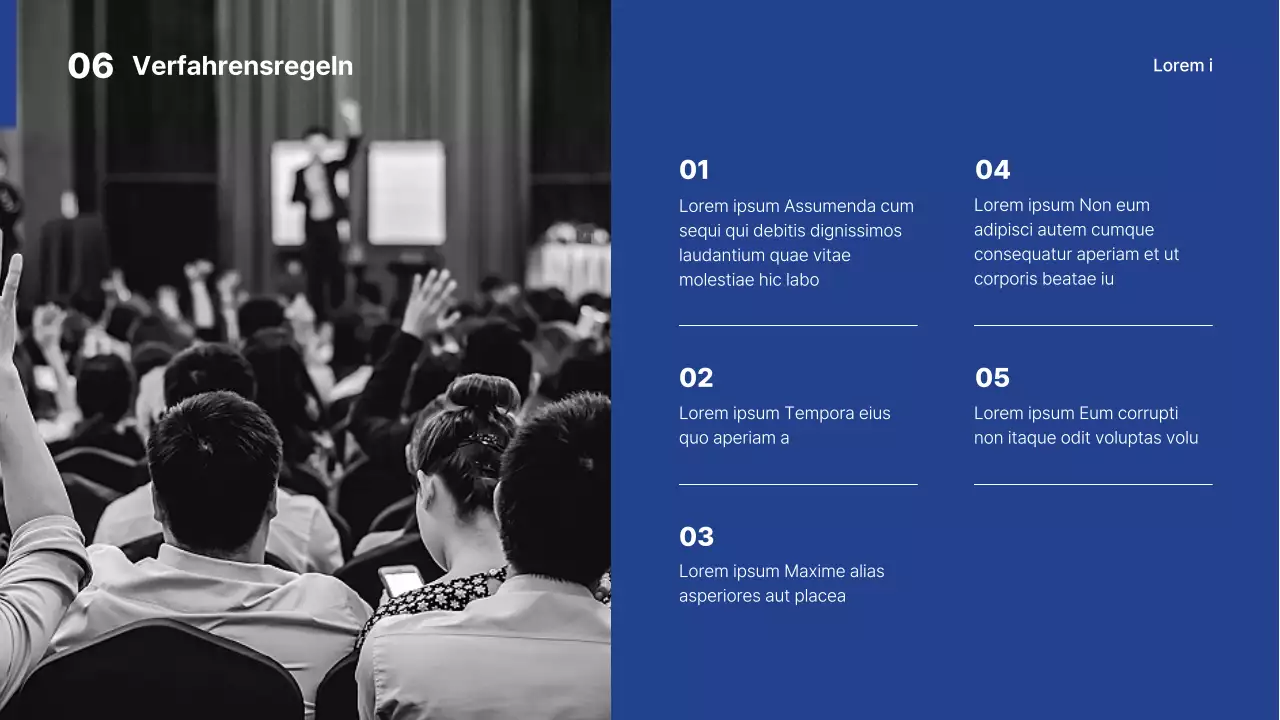 06 Verfahrensregeln

Lorem i

01
Lorem ipsum Assumenda cum sequi qui debitis dignissimos laudantium quae vitae molestiae hic labo

02
Lorem ipsum Tempora eius quo aperiam a

03
Lorem ipsum Maxime alias asperiores aut placea

04
Lorem ipsum Non eum adipisci autem cumque consequatur aperiam et ut corporis beatae iu

05
Lorem ipsum Eum corrupti non itaque odit voluptas volu